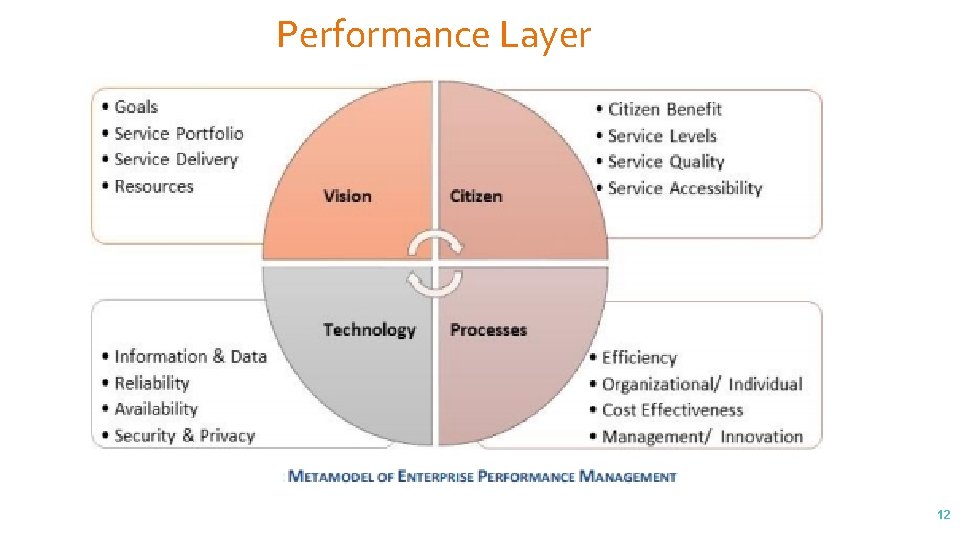 Performance Layer

• Goals
• Service Portfolio
• Service Delivery
• Resources

Vision

Citizen

• Citizen Benefit
• Service Levels
• Service Quality
• Service Accessibility

Technology

Processes

• Information & Data
• Reliability
• Availability
• Security & Privacy

• Efficiency
• Organizational/ Individual
• Cost Effectiveness
• Management/ Innovation

METAMODEL OF ENTERPRISE PERFORMANCE MANAGEMENT

12